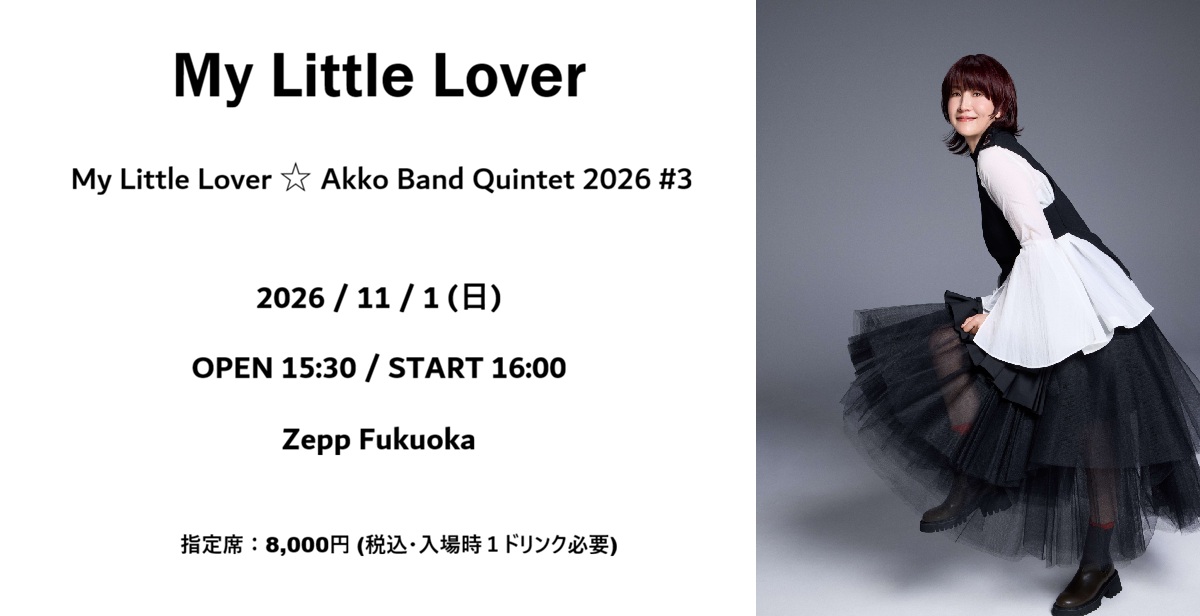 My Little Lover

My Little Lover ☆ Akko Band Quintet 2026 #3

2026 / 11 / 1 (日)

OPEN 15:30 / START 16:00

Zepp Fukuoka

指定席：8,000円 (税込・入場時１ドリンク必要)